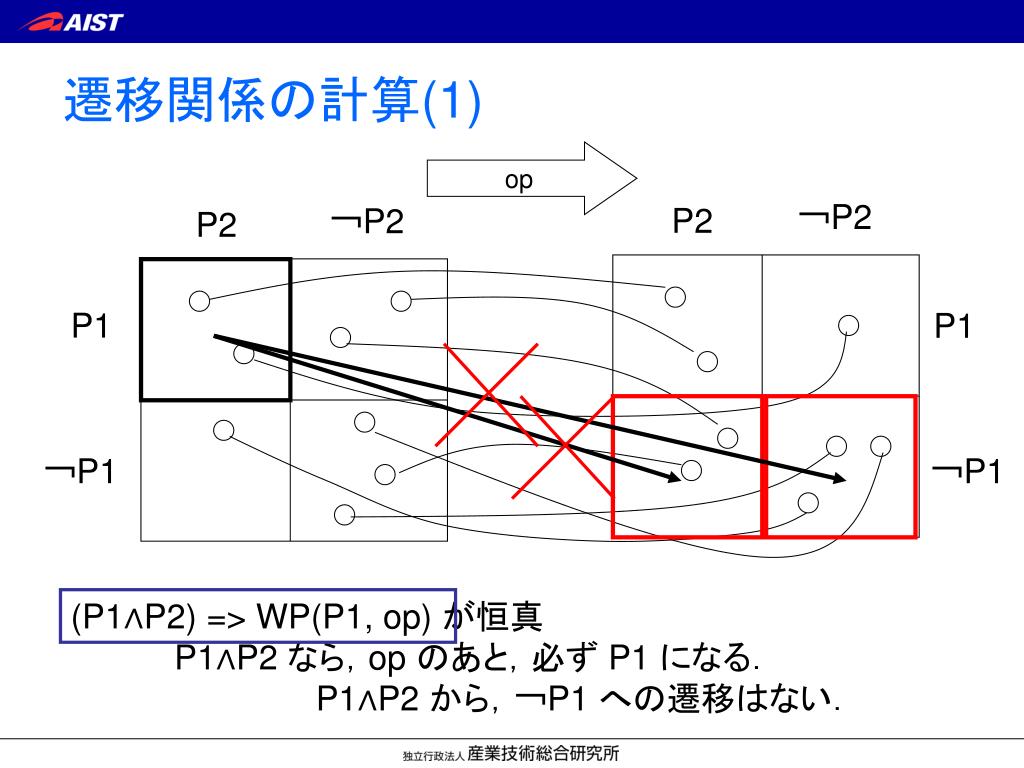 AIST

遷移関係の計算(1)

op

P2 ¬P2 P2 ¬P2

P1 P1

¬P1 ¬P1

(P1∧P2) => WP(P1, op) が恒真

P1∧P2 なら, op のあと, 必ず P1 になる.

P1∧P2 から, ¬P1 への遷移はない.

独立行政法人 産業技術総合研究所